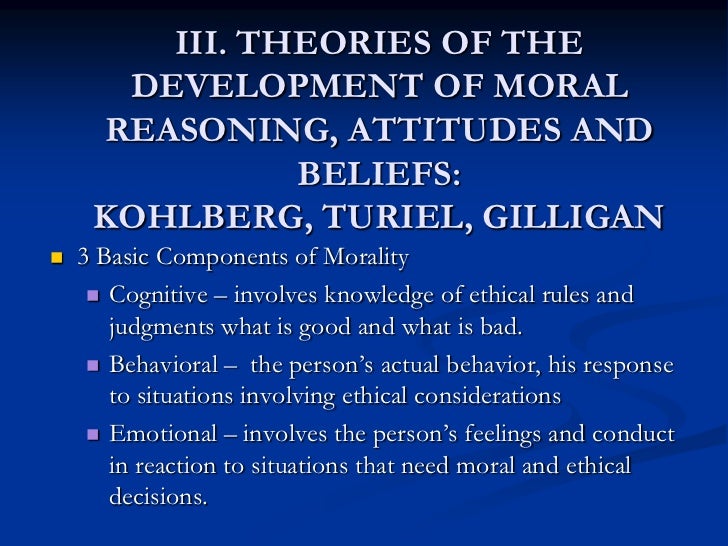 III. THEORIES OF THE DEVELOPMENT OF MORAL REASONING, ATTITUDES AND BELIEFS: KOHLBERG, TURIEL, GILLIGAN

3 Basic Components of Morality

Cognitive – involves knowledge of ethical rules and judgments what is good and what is bad.

Behavioral – the person's actual behavior, his response to situations involving ethical considerations

Emotional – involves the person's feelings and conduct in reaction to situations that need moral and ethical decisions.